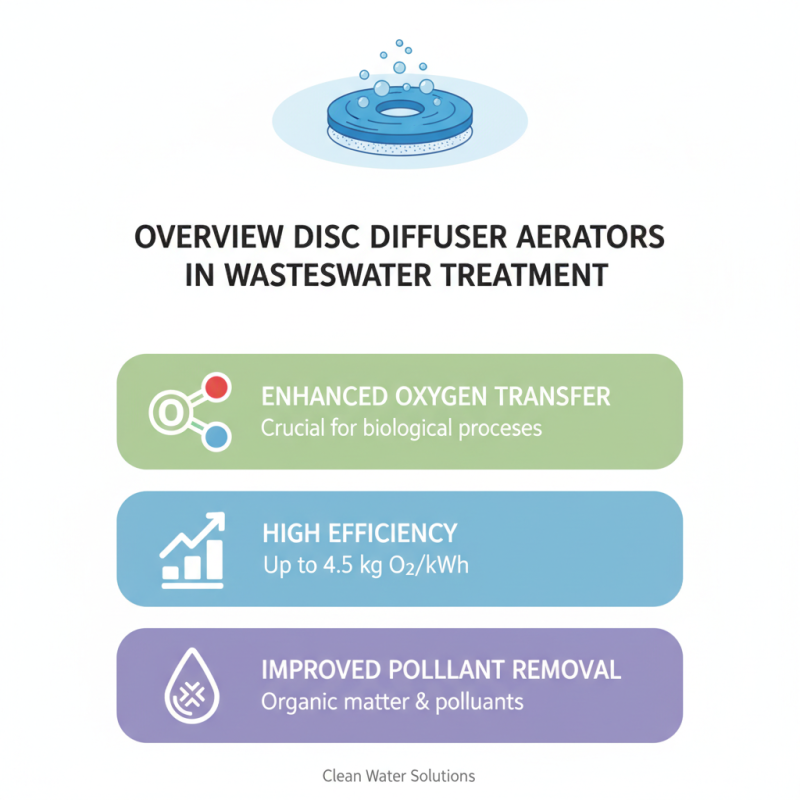 OVERVIEW DISC DIFFUSER AERATORS IN WASTESWATER TREATMENT

O

ENHANCED OXYGEN TRANSFER
Crucial for biological proceses

HIGH EFFICIENCY
Up to 4.5 kg $O_2$/kWh

IMPROVED POLLLANT REMOVAL
Organic matter & polluants

Clean Water Solutions